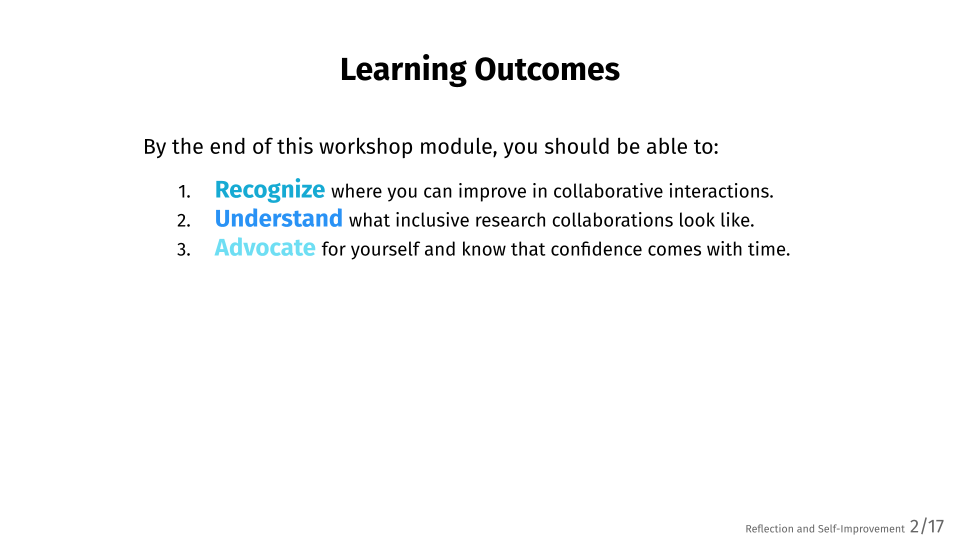 Learning Outcomes

By the end of this workshop module, you should be able to:

1. Recognize where you can improve in collaborative interactions.
2. Understand what inclusive research collaborations look like.
3. Advocate for yourself and know that confidence comes with time.

Reflection and Self-Improvement 2/17